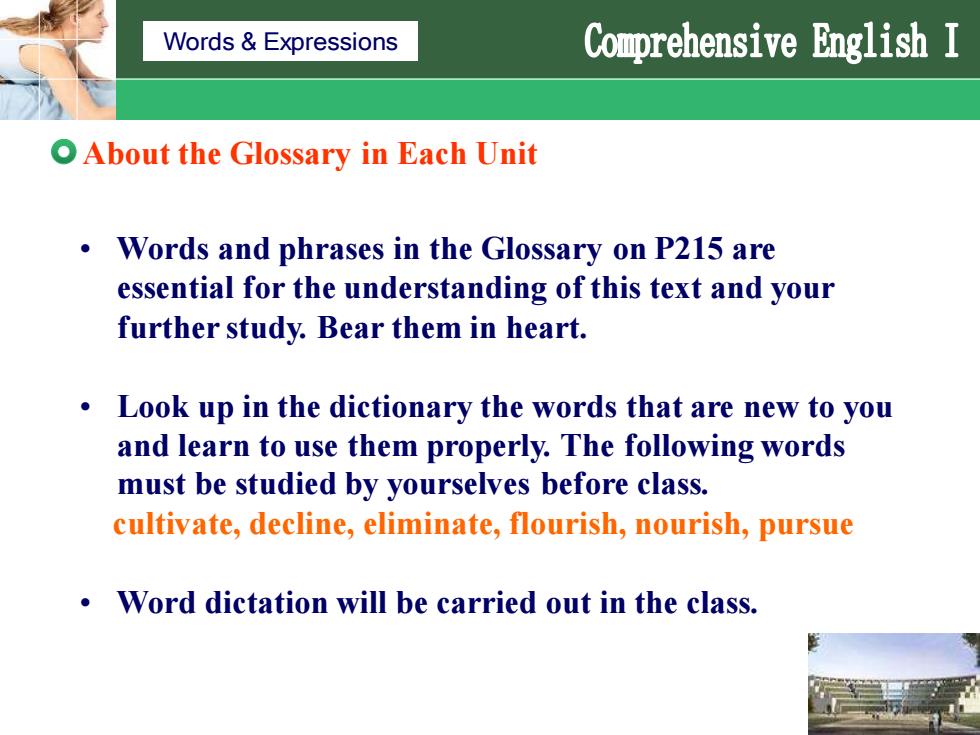 Words & Expressions

Comprehensive English I

About the Glossary in Each Unit

• Words and phrases in the Glossary on P215 are essential for the understanding of this text and your further study. Bear them in heart.

• Look up in the dictionary the words that are new to you and learn to use them properly. The following words must be studied by yourselves before class.
cultivate, decline, eliminate, flourish, nourish, pursue

• Word dictation will be carried out in the class.